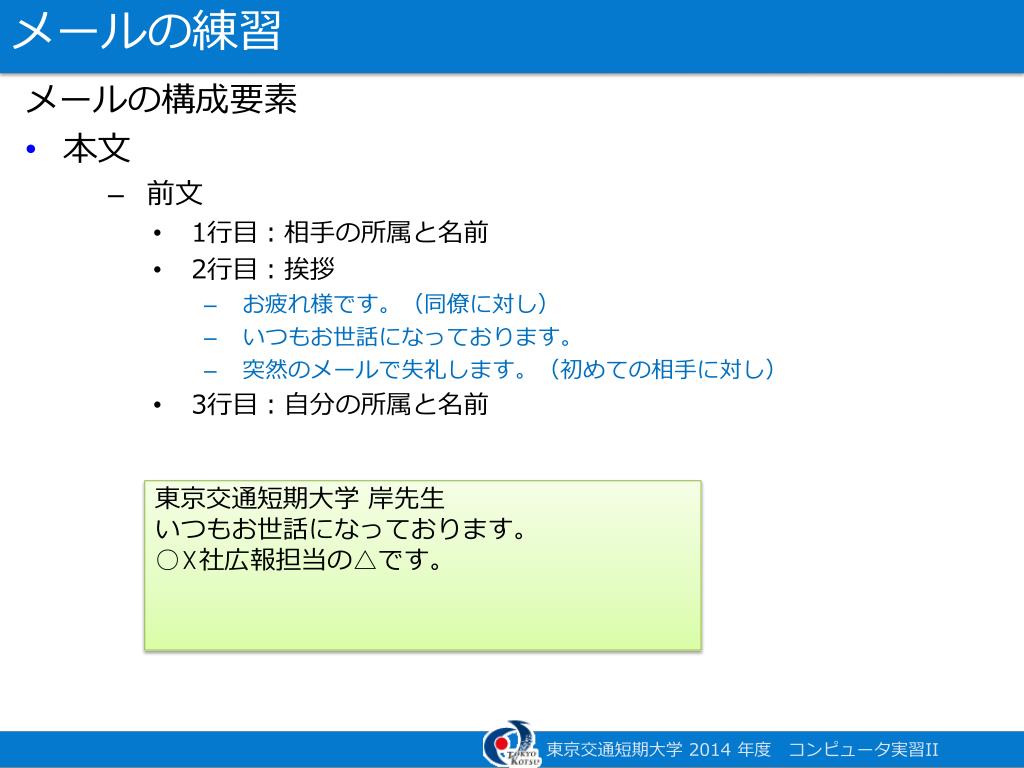 メールの練習

メールの構成要素

• 本文
  – 前文
    • 1行目：相手の所属と名前
    • 2行目：挨拶
      – お疲れ様です。（同僚に対し）
      – いつもお世話になっております。
      – 突然のメールで失礼します。（初めての相手に対し）
    • 3行目：自分の所属と名前

東京交通短期大学 岸先生
いつもお世話になっております。
○X社広報担当の△です。

TOKYO KOTSU
東京交通短期大学 2014 年度　コンピュータ実習II